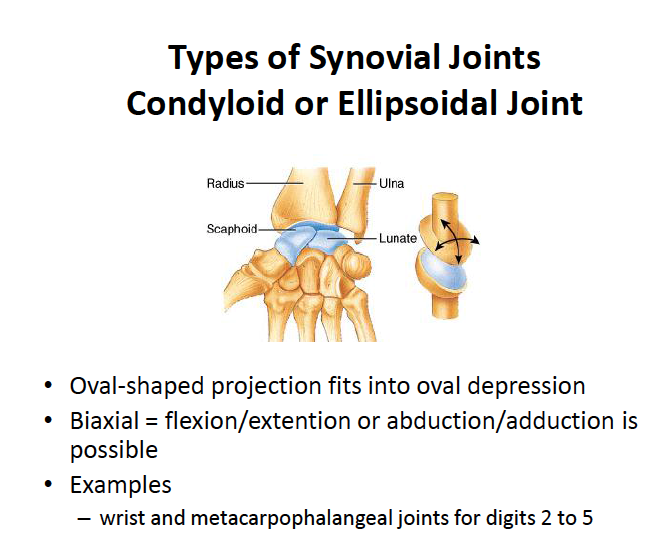 Types of Synovial Joints
Condyloid or Ellipsoidal Joint

Radius
Ulna
Scaphoid
Lunate

• Oval-shaped projection fits into oval depression
• Biaxial = flexion/extention or abduction/adduction is possible
• Examples
– wrist and metacarpophalangeal joints for digits 2 to 5